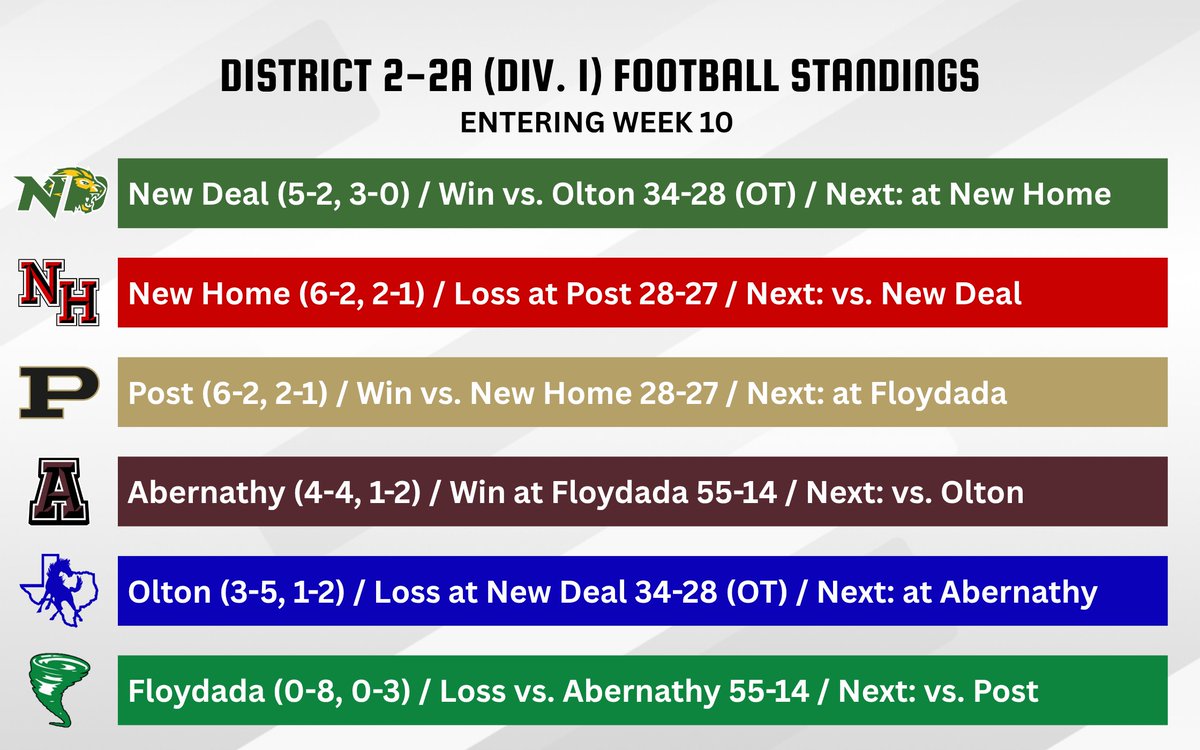 DISTRICT 2-2A (DIV. I) FOOTBALL STANDINGS
ENTERING WEEK 10

ND New Deal (5-2, 3-0) / Win vs. Olton 34-28 (OT) / Next: at New Home

NH New Home (6-2, 2-1) / Loss at Post 28-27 / Next: vs. New Deal

P Post (6-2, 2-1) / Win vs. New Home 28-27 / Next: at Floydada

A Abernathy (4-4, 1-2) / Win at Floydada 55-14 / Next: vs. Olton

Olton (3-5, 1-2) / Loss at New Deal 34-28 (OT) / Next: at Abernathy

Floydada (0-8, 0-3) / Loss vs. Abernathy 55-14 / Next: vs. Post